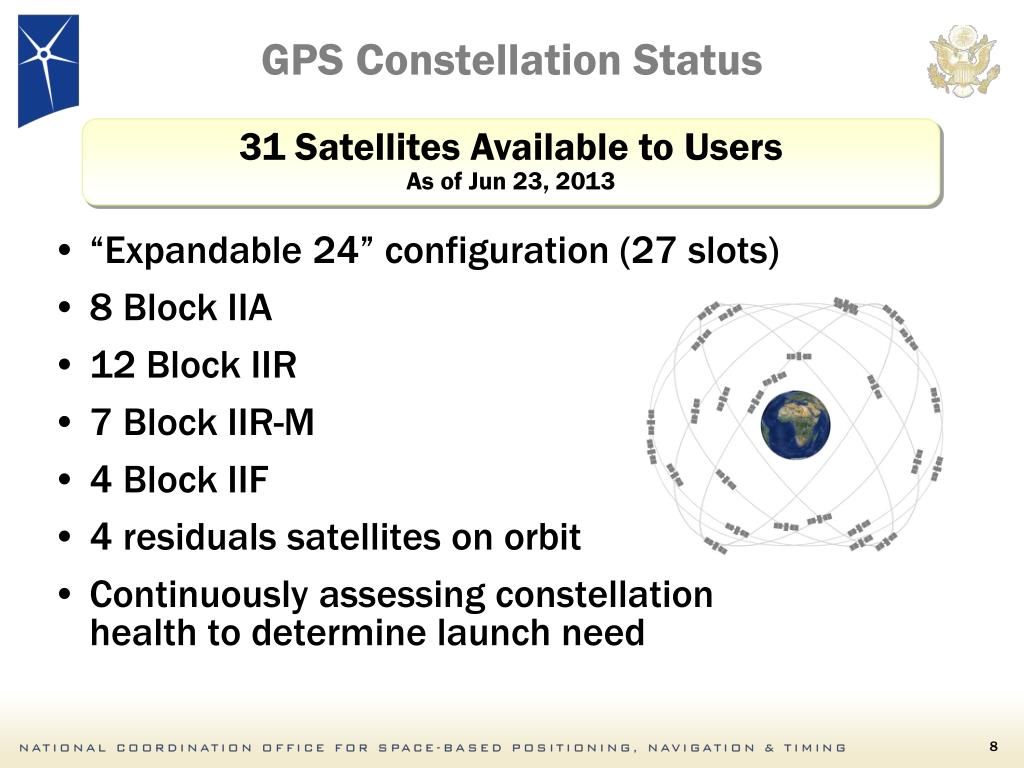 GPS Constellation Status

31 Satellites Available to Users
As of Jun 23, 2013

• “Expandable 24” configuration (27 slots)
• 8 Block IIA
• 12 Block IIR
• 7 Block IIR-M
• 4 Block IIF
• 4 residuals satellites on orbit
• Continuously assessing constellation health to determine launch need

NATIONAL COORDINATION OFFICE FOR SPACE-BASED POSITIONING, NAVIGATION & TIMING

8